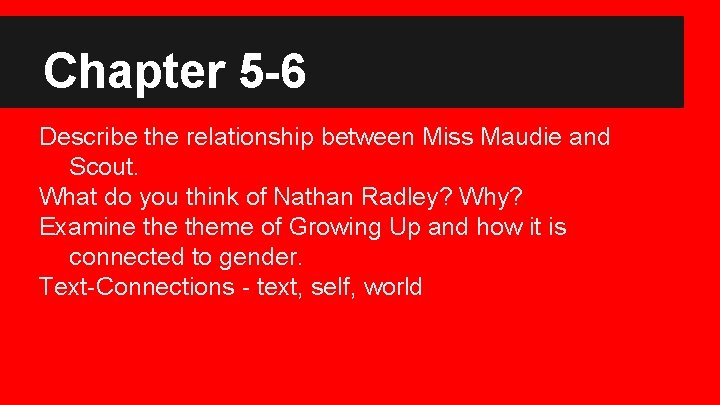 Chapter 5-6

Describe the relationship between Miss Maudie and Scout.

What do you think of Nathan Radley? Why?

Examine the theme of Growing Up and how it is connected to gender.

Text-Connections - text, self, world